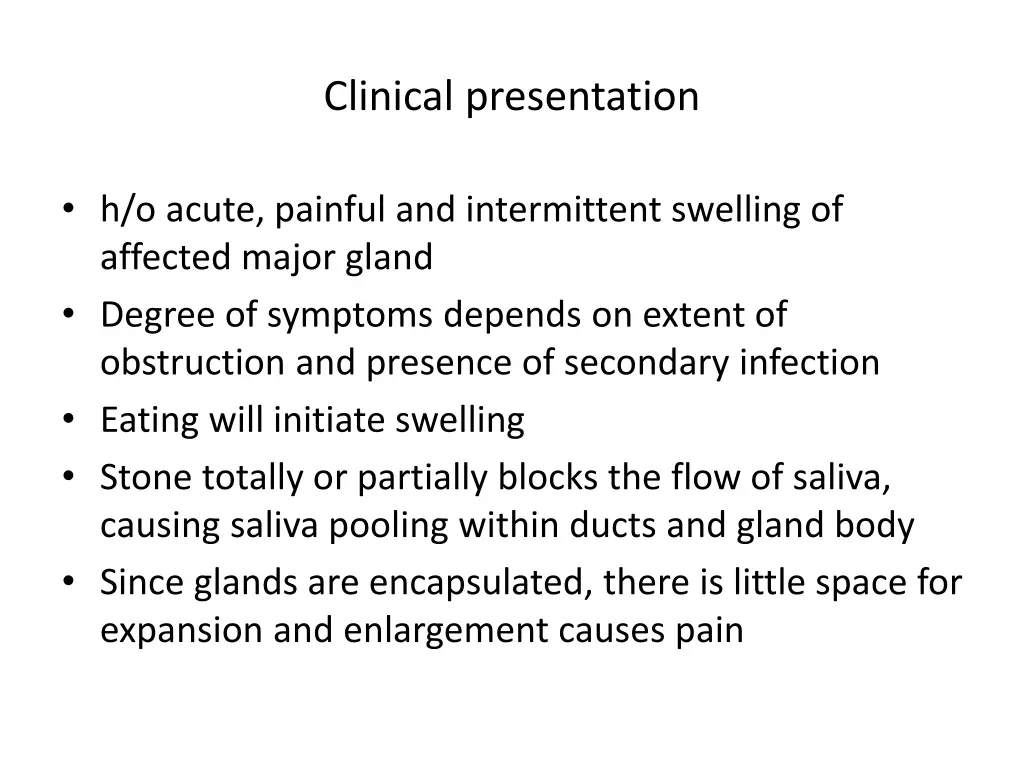 Clinical presentation

• h/o acute, painful and intermittent swelling of affected major gland
• Degree of symptoms depends on extent of obstruction and presence of secondary infection
• Eating will initiate swelling
• Stone totally or partially blocks the flow of saliva, causing saliva pooling within ducts and gland body
• Since glands are encapsulated, there is little space for expansion and enlargement causes pain